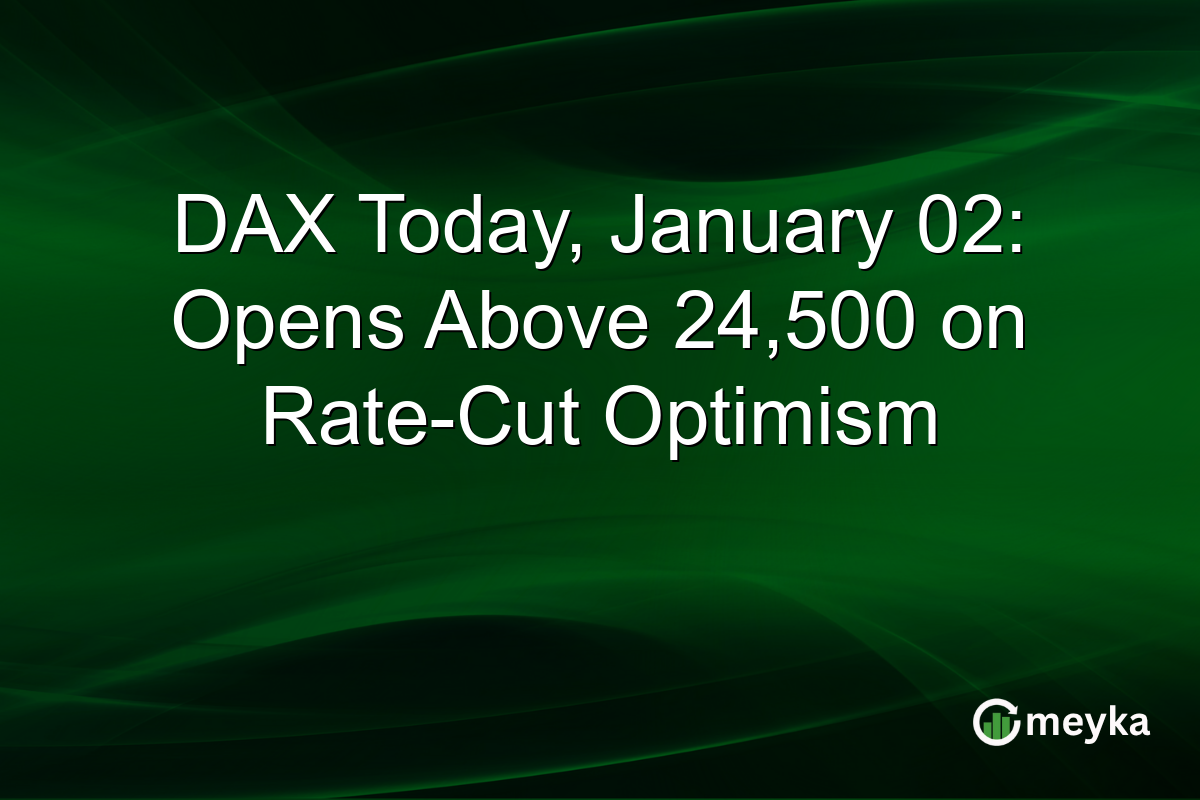 DAX Today, January 02: Opens Above 24,500 on Rate-Cut Optimism

meyka